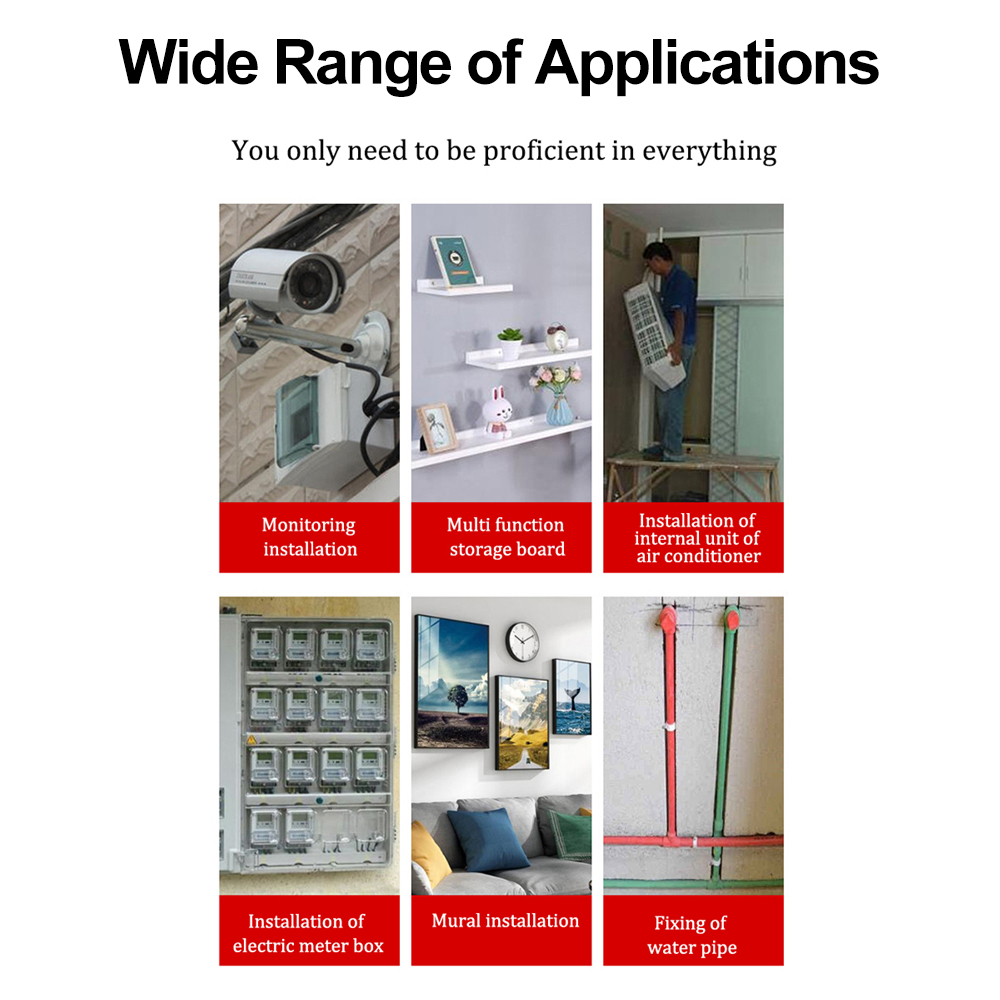 Wide Range of Applications

You only need to be proficient in everything

Monitoring installation

Multi function storage board

Installation of internal unit of air conditioner

Installation of electric meter box

Mural installation

Fixing of water pipe